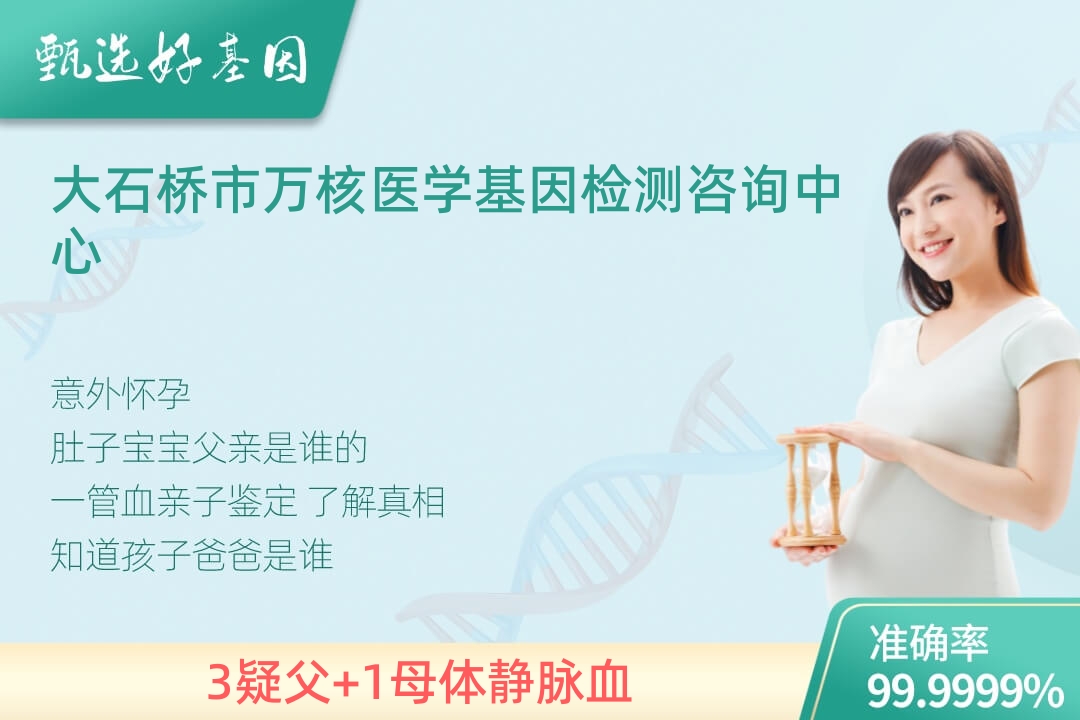 甄选好基因

大石桥市万核医学基因检测咨询中心

意外怀孕
肚子宝宝父亲是谁的
一管血亲子鉴定 了解真相
知道孩子爸爸是谁

3疑父+1母体静脉血

准确率
99.9999%